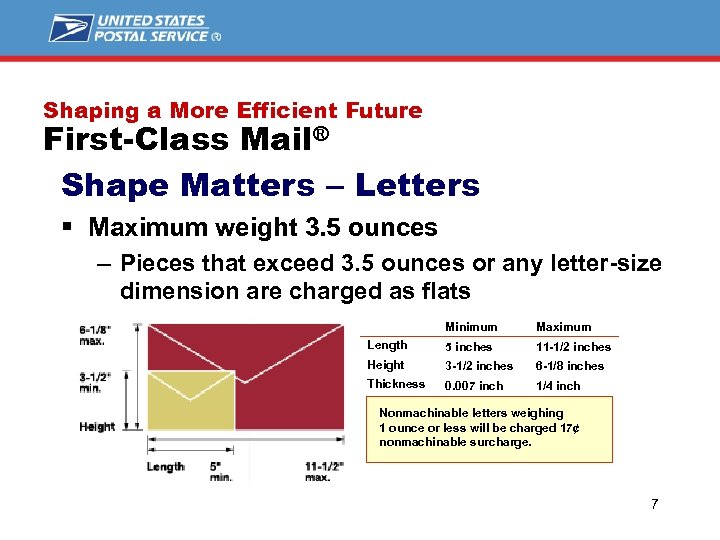 UNITED STATES POSTAL SERVICE ®

Shaping a More Efficient Future
First-Class Mail®

Shape Matters – Letters

▪ Maximum weight 3.5 ounces
– Pieces that exceed 3.5 ounces or any letter-size dimension are charged as flats

6-1/8" max.

3-1/2" min.

Height

Length 5" min. 11-1/2" max.

| | Minimum | Maximum |
|---|---|---|
| Length | 5 inches | 11-1/2 inches |
| Height | 3-1/2 inches | 6-1/8 inches |
| Thickness | 0.007 inch | 1/4 inch |

Nonmachinable letters weighing 1 ounce or less will be charged 17¢ nonmachinable surcharge.

7